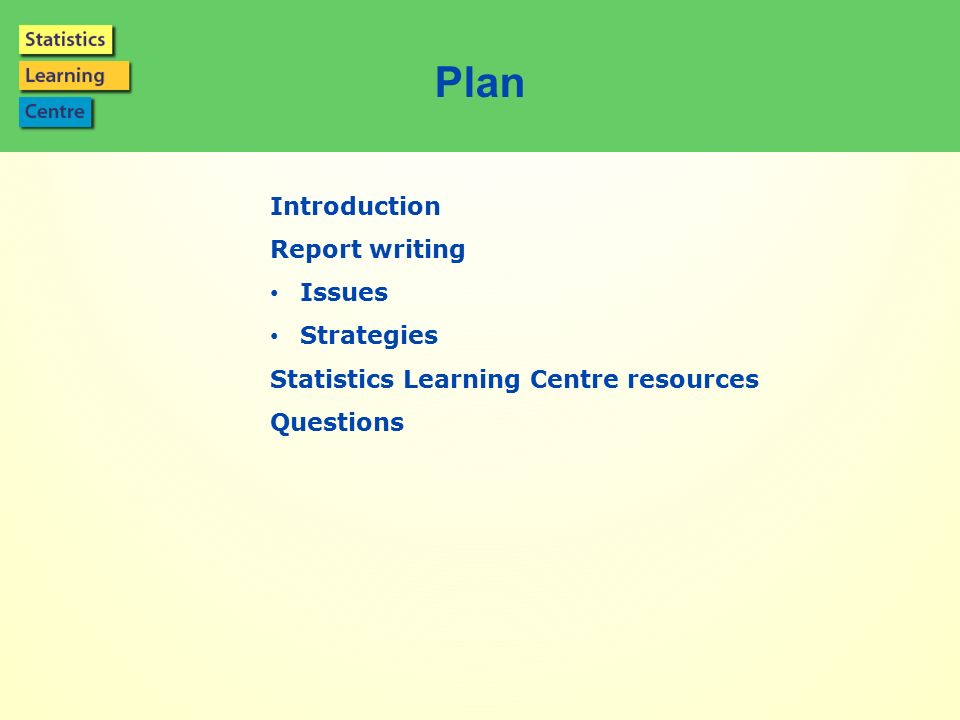 Statistics
Learning
Centre

Plan

Introduction

Report writing

• Issues

• Strategies

Statistics Learning Centre resources

Questions